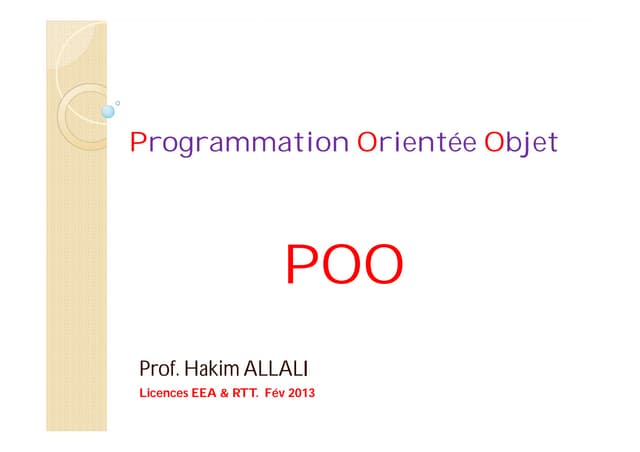 Programmation Orientée Objet

POO

Prof. Hakim ALLALI

Licences EEA & RTT. Fév 2013